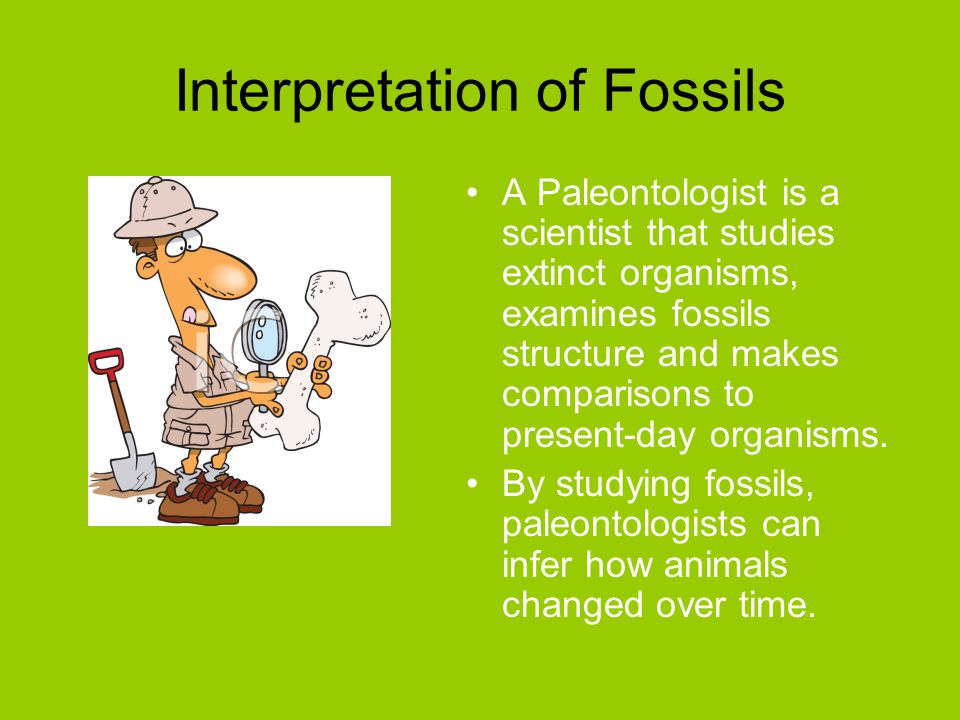 Interpretation of Fossils

• A Paleontologist is a scientist that studies extinct organisms, examines fossils structure and makes comparisons to present-day organisms.
• By studying fossils, paleontologists can infer how animals changed over time.